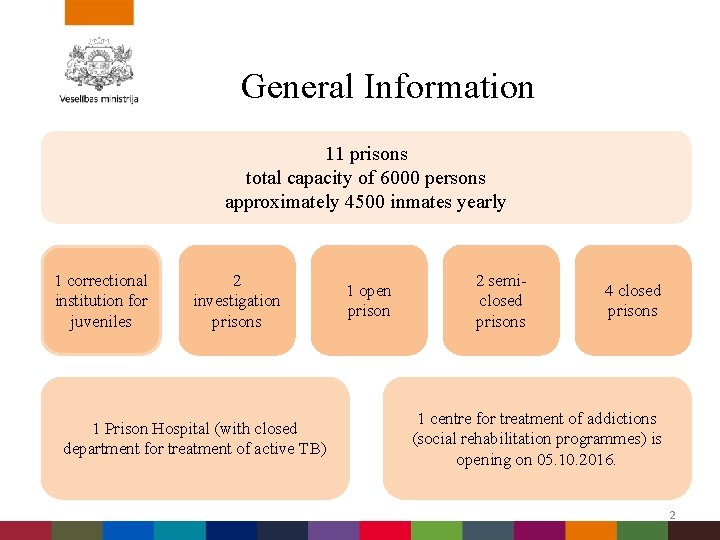 Veselības ministrija

General Information

11 prisons
total capacity of 6000 persons
approximately 4500 inmates yearly

1 correctional institution for juveniles

2 investigation prisons

1 open prison

2 semi-closed prisons

4 closed prisons

1 Prison Hospital (with closed department for treatment of active TB)

1 centre for treatment of addictions (social rehabilitation programmes) is opening on 05.10.2016.

2